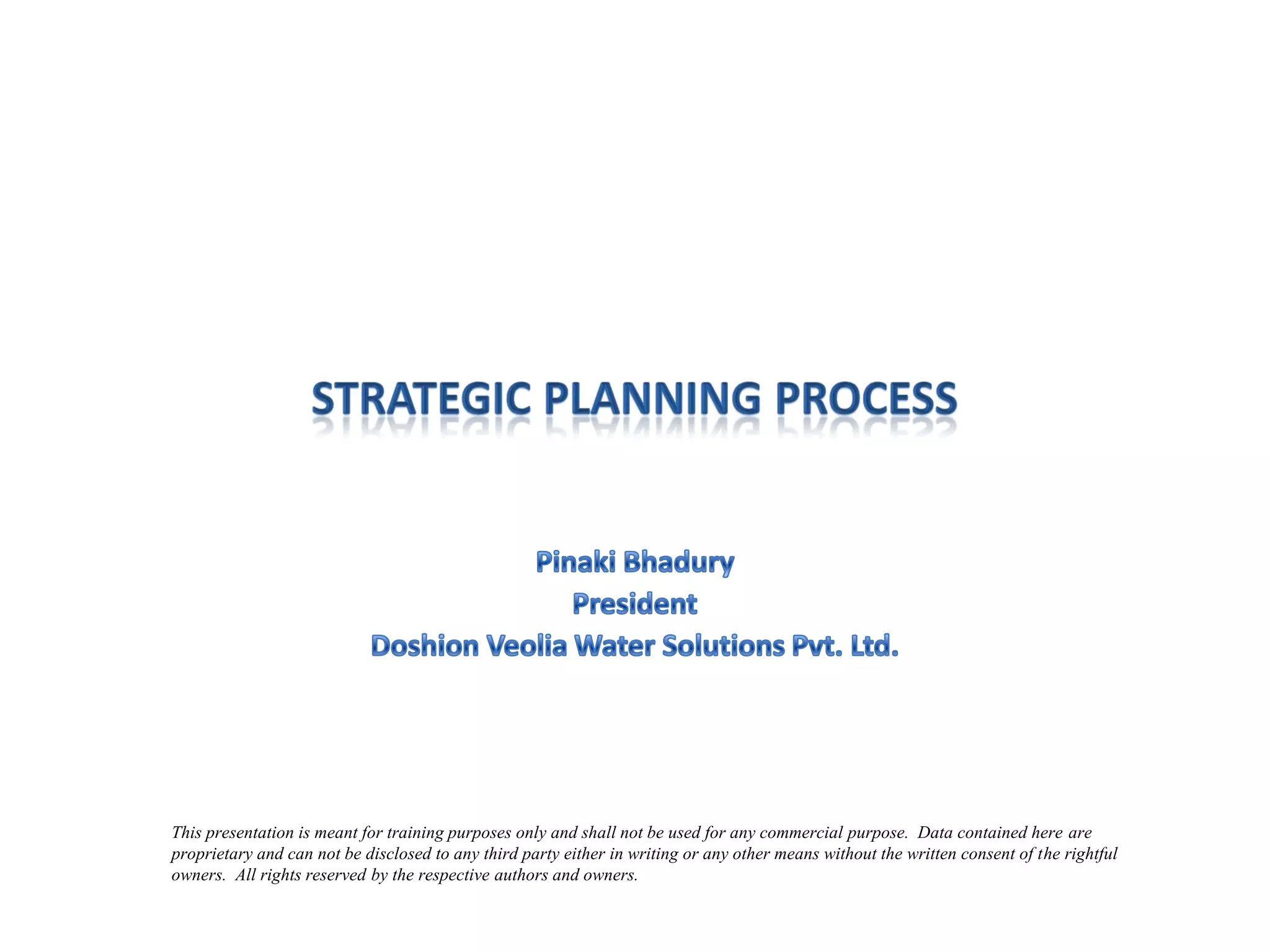 STRATEGIC PLANNING PROCESS

Pinaki Bhadury
President
Doshion Veolia Water Solutions Pvt. Ltd.

This presentation is meant for training purposes only and shall not be used for any commercial purpose. Data contained here are proprietary and can not be disclosed to any third party either in writing or any other means without the written consent of the rightful owners. All rights reserved by the respective authors and owners.